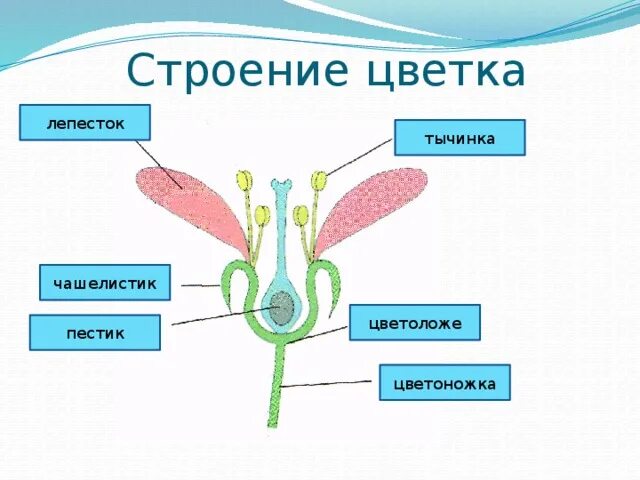 Строение цветка

лепесток

тычинка

чашелистик

пестик

цветоложе

цветоножка